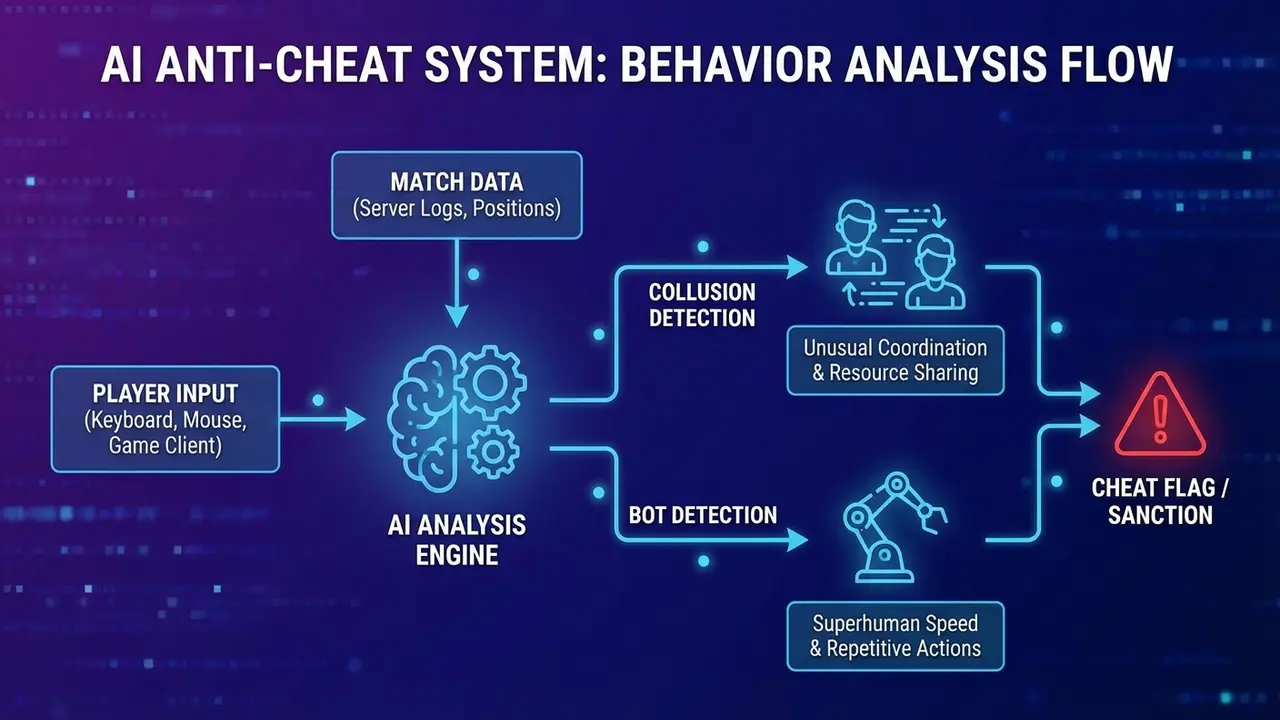 AI ANTI-CHEAT SYSTEM: BEHAVIOR ANALYSIS FLOW

MATCH DATA
(Server Logs, Positions)

PLAYER INPUT
(Keyboard, Mouse, Game Client)

AI ANALYSIS ENGINE

COLLUSION DETECTION

Unusual Coordination & Resource Sharing

BOT DETECTION

Superhuman Speed & Repetitive Actions

CHEAT FLAG / SANCTION